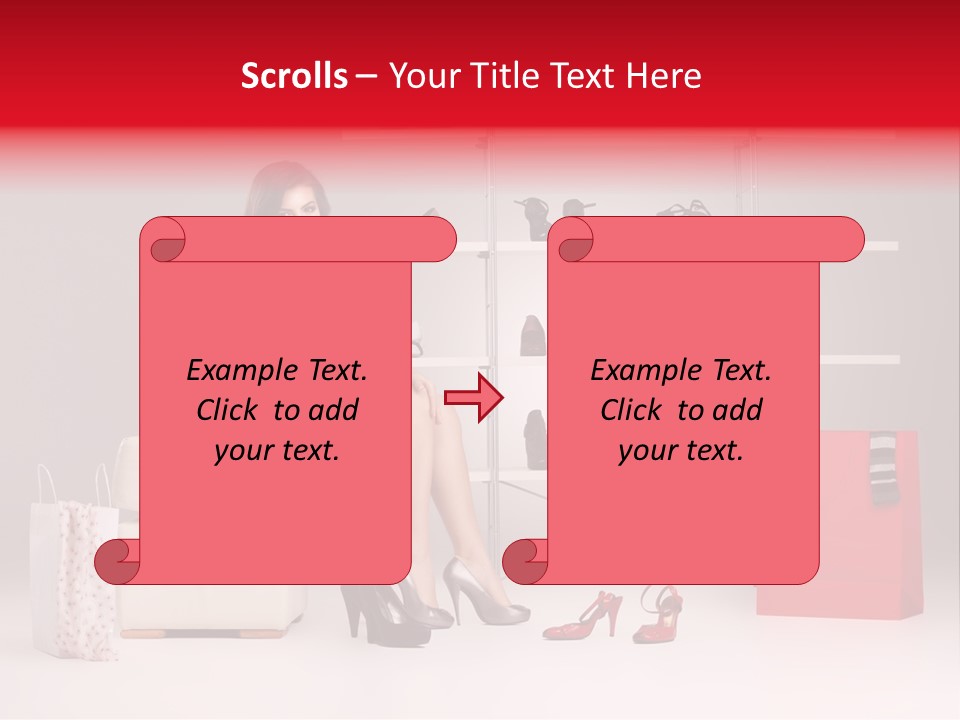 Scrolls – Your Title Text Here

Example Text. Click to add your text.

Example Text. Click to add your text.